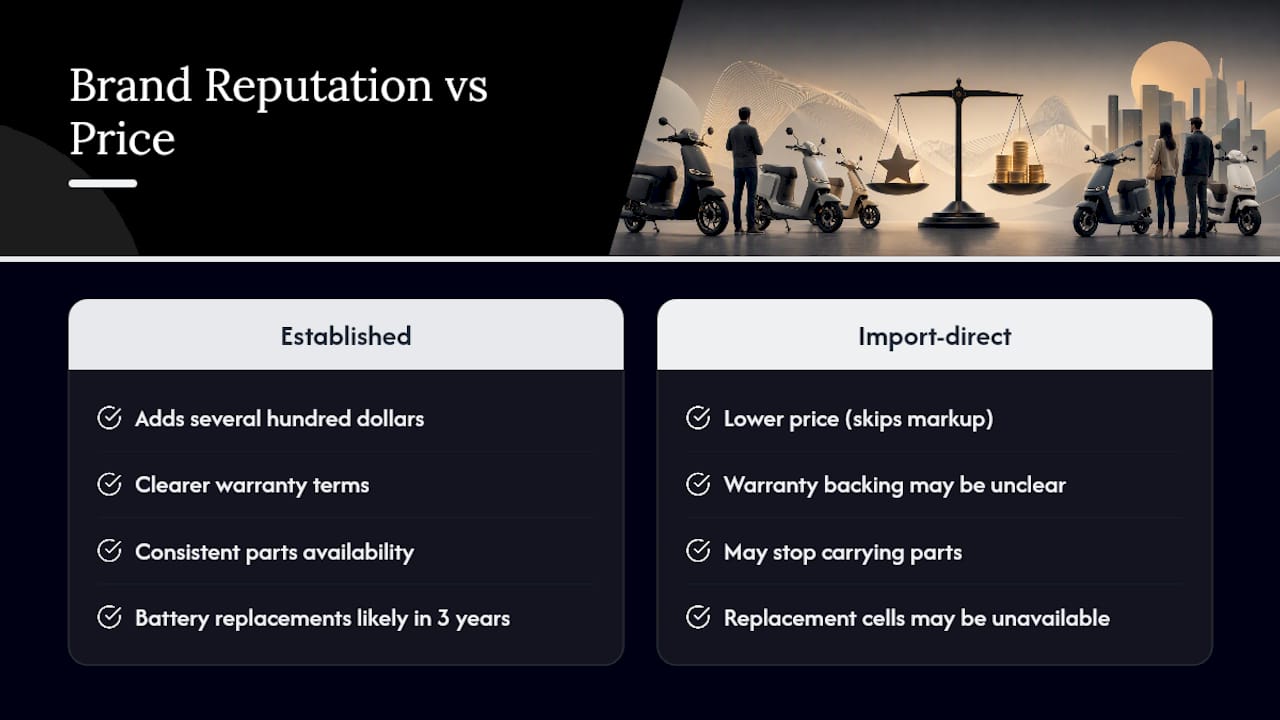 Brand Reputation vs Price

Established

Adds several hundred dollars

Clearer warranty terms

Consistent parts availability

Battery replacements likely in 3 years

Import-direct

Lower price (skips markup)

Warranty backing may be unclear

May stop carrying parts

Replacement cells may be unavailable